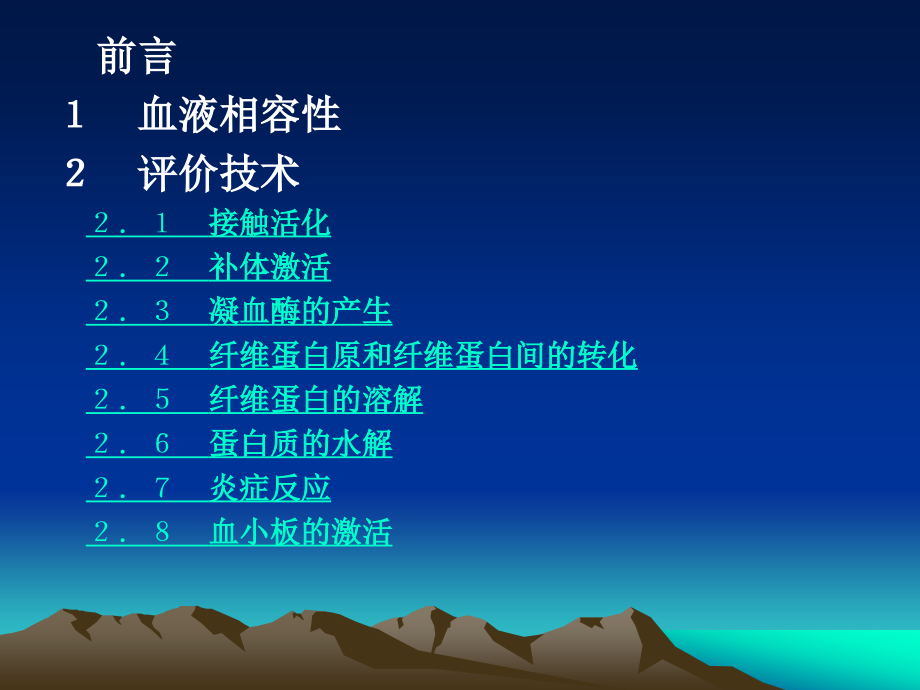 前言

1　血液相容性

2　评价技术

２．１　接触活化

２．２　补体激活

２．３　凝血酶的产生

２．４　纤维蛋白原和纤维蛋白间的转化

２．５　纤维蛋白的溶解

２．６　蛋白质的水解

２．７　炎症反应

２．８　血小板的激活